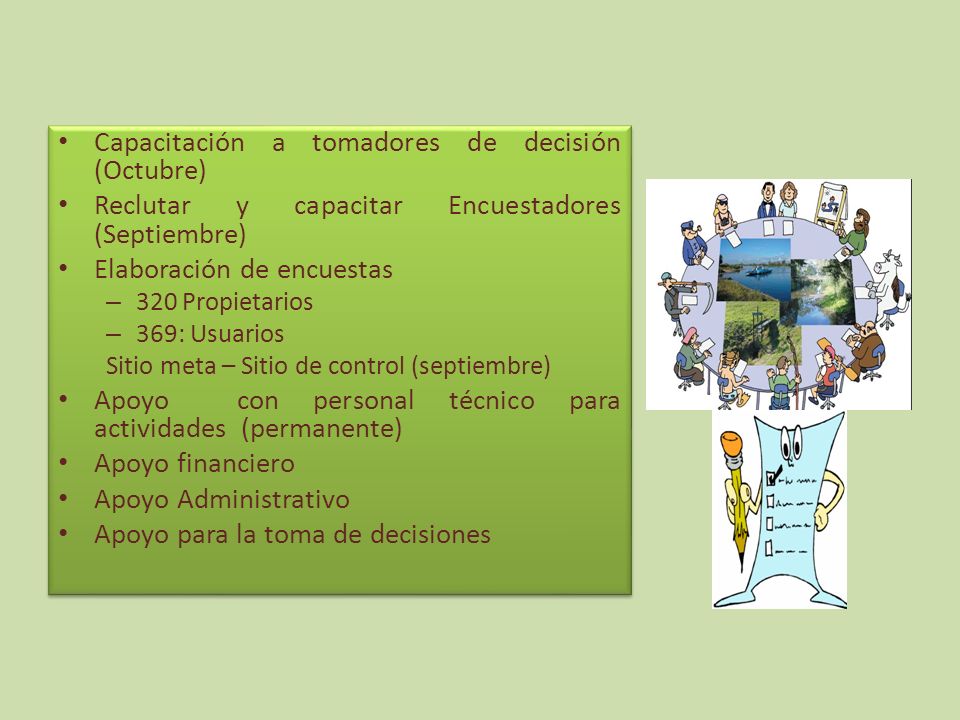 • Capacitación a tomadores de decisión (Octubre)
• Reclutar y capacitar Encuestadores (Septiembre)
• Elaboración de encuestas
– 320 Propietarios
– 369: Usuarios
Sitio meta – Sitio de control (septiembre)
• Apoyo con personal técnico para actividades (permanente)
• Apoyo financiero
• Apoyo Administrativo
• Apoyo para la toma de decisiones